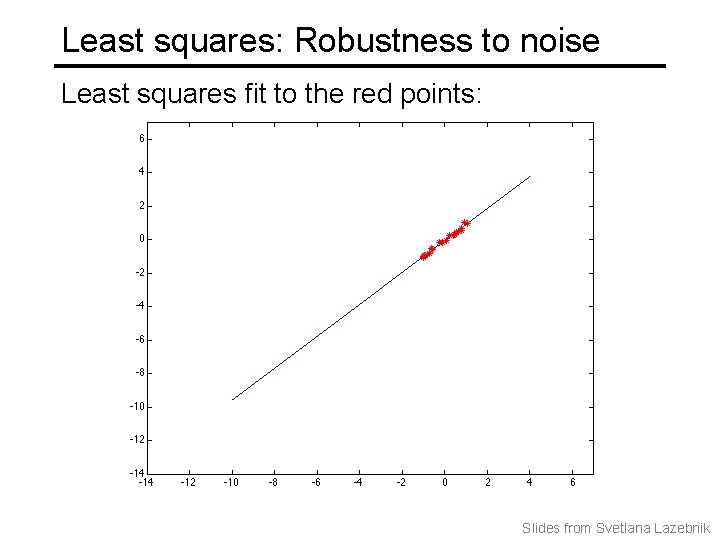 Least squares: Robustness to noise

Least squares fit to the red points:

6
4
2
0
-2
-4
-6
-8
-10
-12
-14

-14 -12 -10 -8 -6 -4 -2 0 2 4 6

Slides from Svetlana Lazebnik